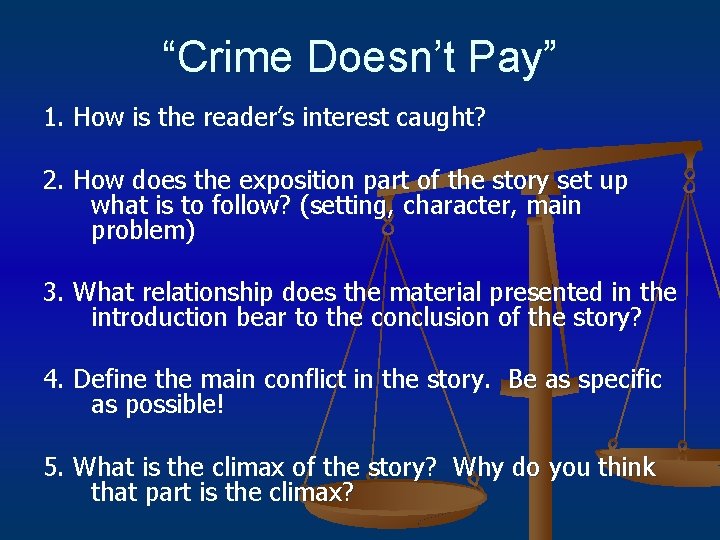 “Crime Doesn’t Pay”

1. How is the reader’s interest caught?

2. How does the exposition part of the story set up what is to follow? (setting, character, main problem)

3. What relationship does the material presented in the introduction bear to the conclusion of the story?

4. Define the main conflict in the story. Be as specific as possible!

5. What is the climax of the story? Why do you think that part is the climax?